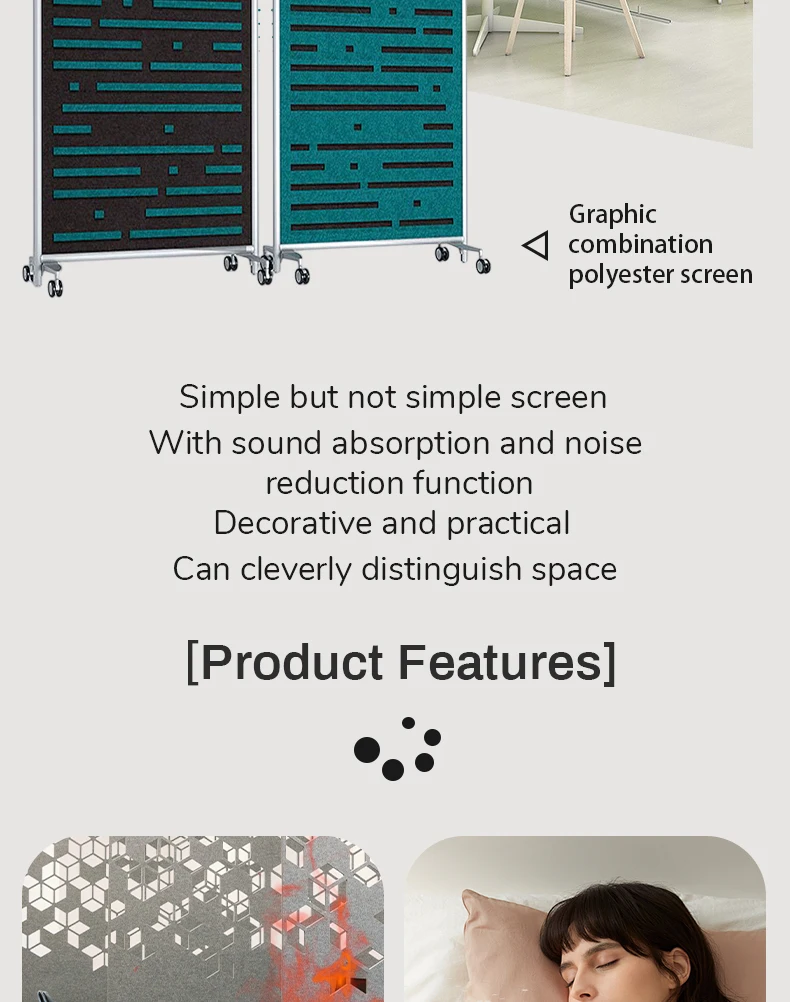 Graphic combination polyester screen

Simple but not simple screen
With sound absorption and noise reduction function
Decorative and practical
Can cleverly distinguish space

[Product Features]